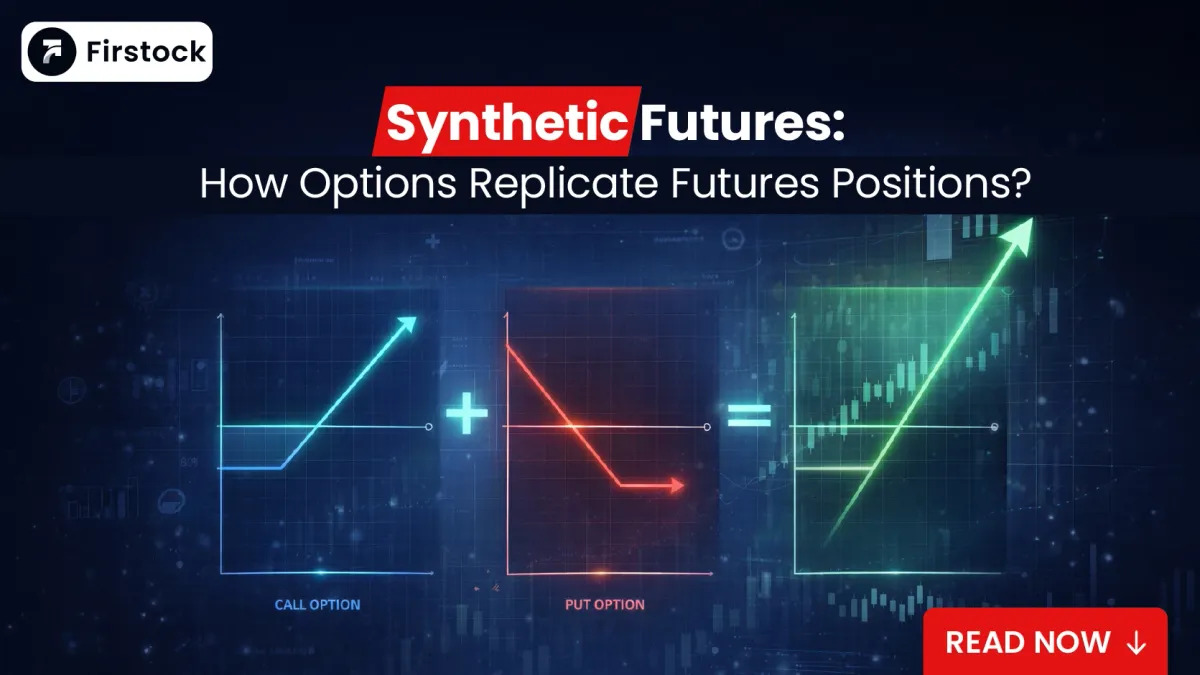 Firstock

Synthetic Futures:
How Options Replicate Futures Positions?

+

=

CALL OPTION

PUT OPTION

READ NOW ↓